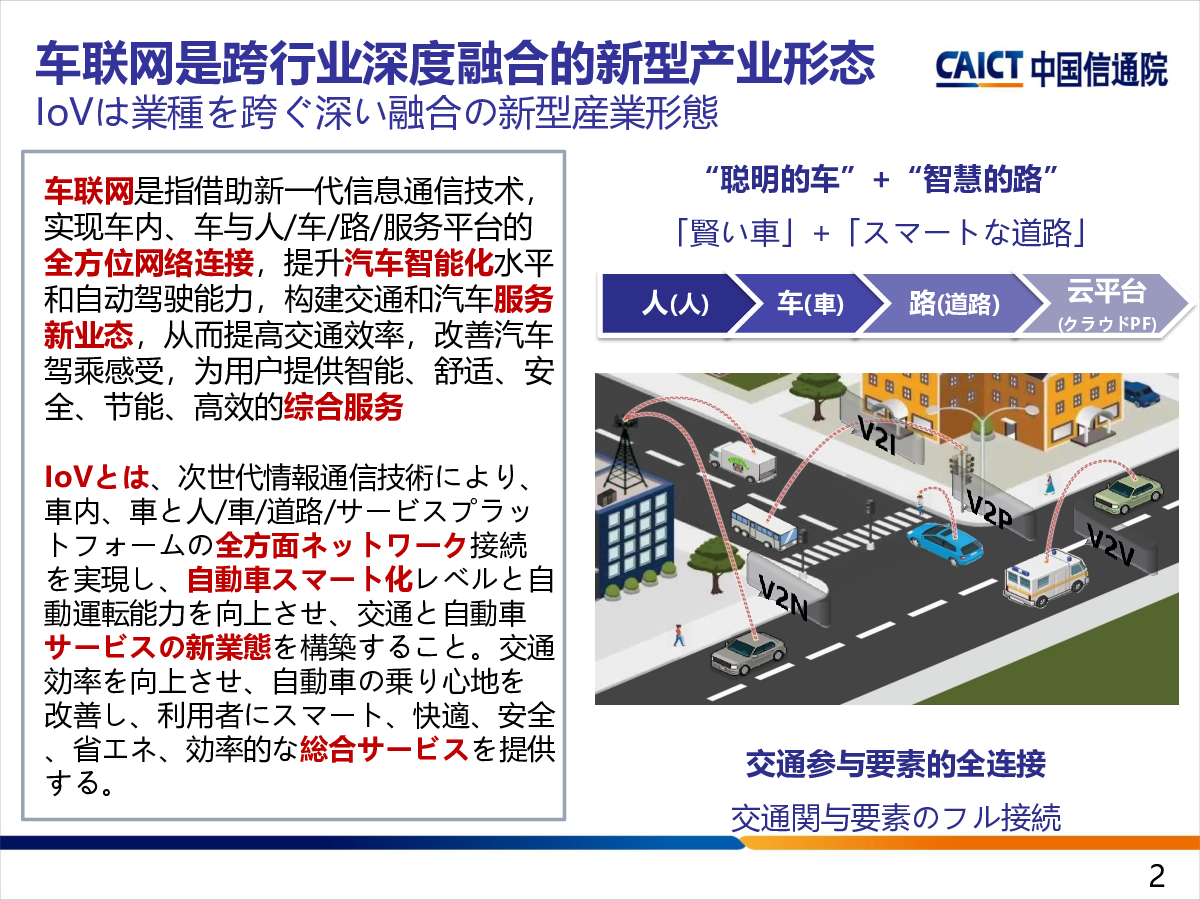 车联网是跨行业深度融合的新型产业形态
IoVは業種を跨ぐ深い融合の新型産業形態

CAICT 中国信通院

车联网是指借助新一代信息通信技术，实现车内、车与人/车/路/服务平台的全方位网络连接，提升汽车智能化水平和自动驾驶能力，构建交通和汽车服务新业态，从而提高交通效率，改善汽车驾乘感受，为用户提供智能、舒适、安全、节能、高效的综合服务

IoVとは、次世代情報通信技術により、車内、車と人/車/道路/サービスプラットフォームの全方面ネットワーク接続を実現し、自動車スマート化レベルと自動運転能力を向上させ、交通と自動車サービスの新業態を構築すること。交通効率を向上させ、自動車の乗り心地を改善し、利用者にスマート、快適、安全、省エネ、効率的な総合サービスを提供する。

“聪明的车” + “智慧的路”
「賢い車」+「スマートな道路」

人(人)
车(車)
路(道路)
云平台
(クラウドPF)

V2I
V2P
V2V
V2N

交通参与要素的全连接
交通関与要素のフル接続

2